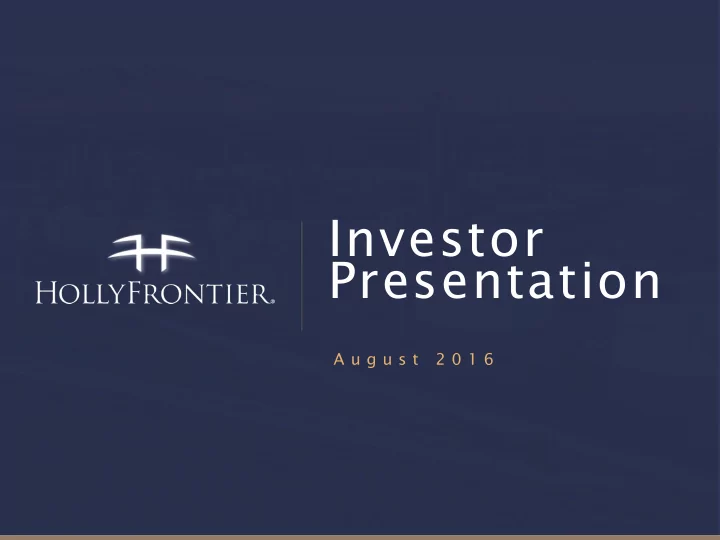 HOLLYFRONTIER®

Investor Presentation

August 2016